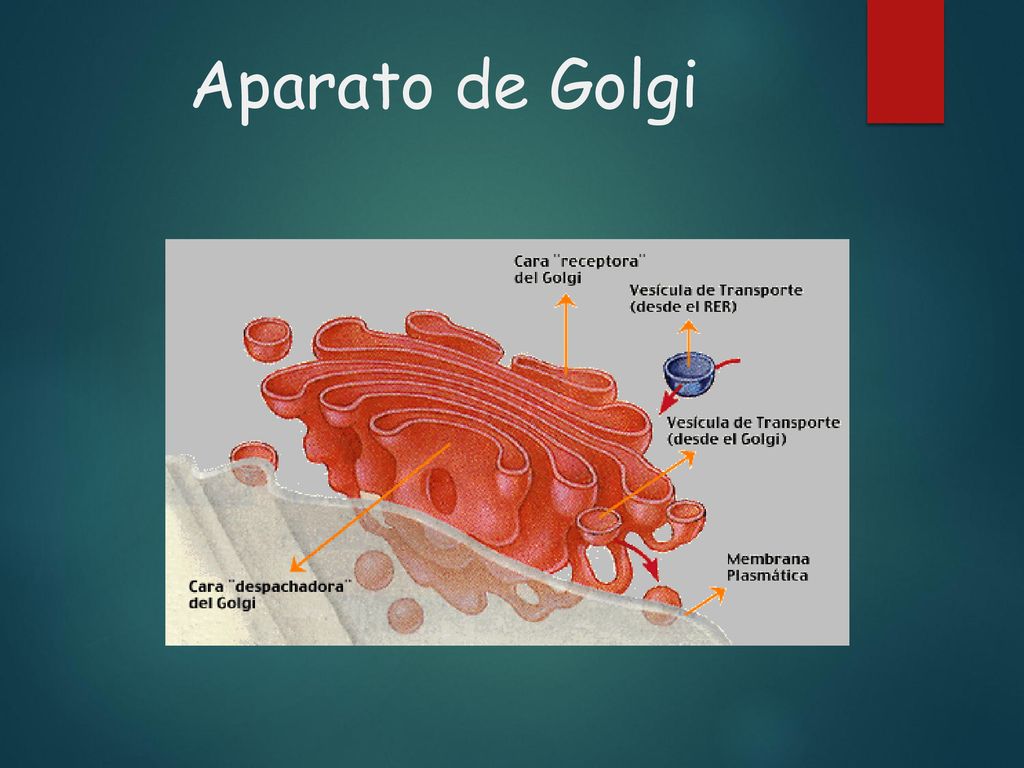 Aparato de Golgi

Cara "receptora" del Golgi

Vesícula de Transporte (desde el RER)

Vesícula de Transporte (desde el Golgi)

Membrana Plasmática

Cara "despachadora" del Golgi